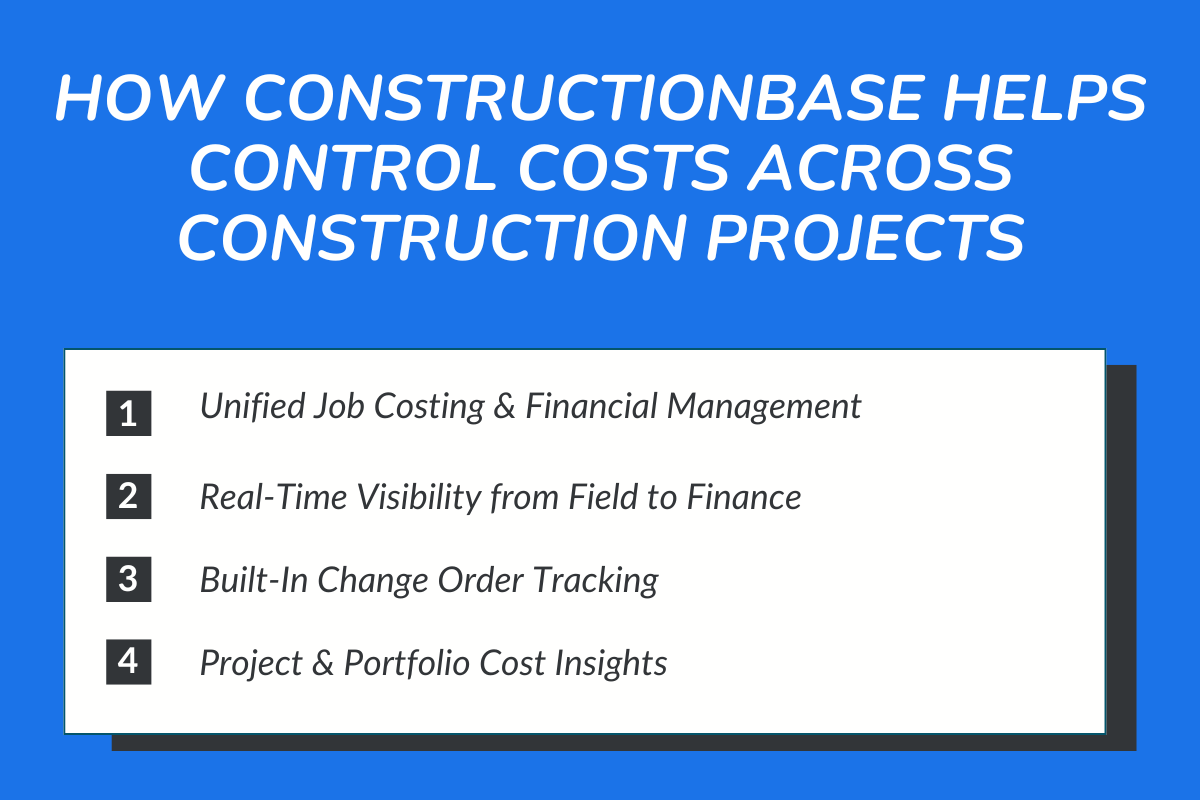 HOW CONSTRUCTIONBASE HELPS CONTROL COSTS ACROSS CONSTRUCTION PROJECTS

1 Unified Job Costing & Financial Management

2 Real-Time Visibility from Field to Finance

3 Built-In Change Order Tracking

4 Project & Portfolio Cost Insights